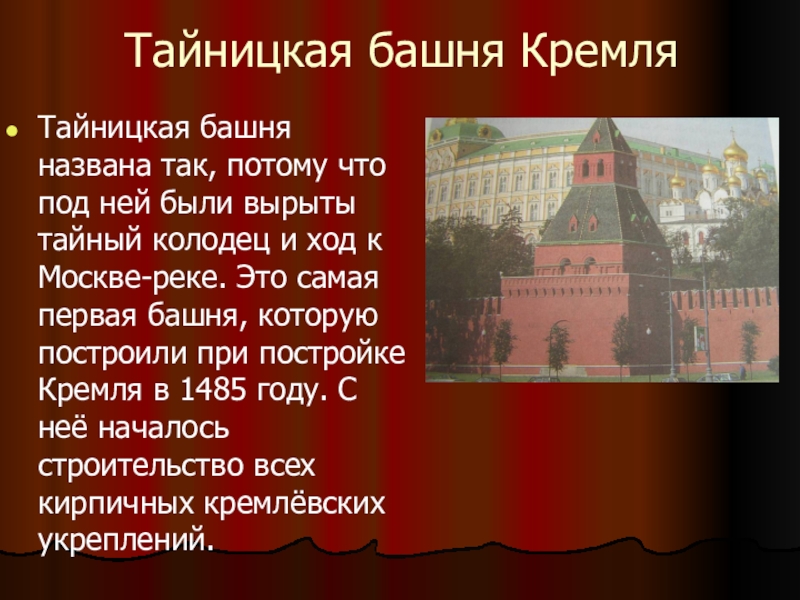 Тайницкая башня Кремля

Тайницкая башня названа так, потому что под ней были вырыты тайный колодец и ход к Москве-реке. Это самая первая башня, которую построили при постройке Кремля в 1485 году. С неё началось строительство всех кирпичных кремлёвских укреплений.